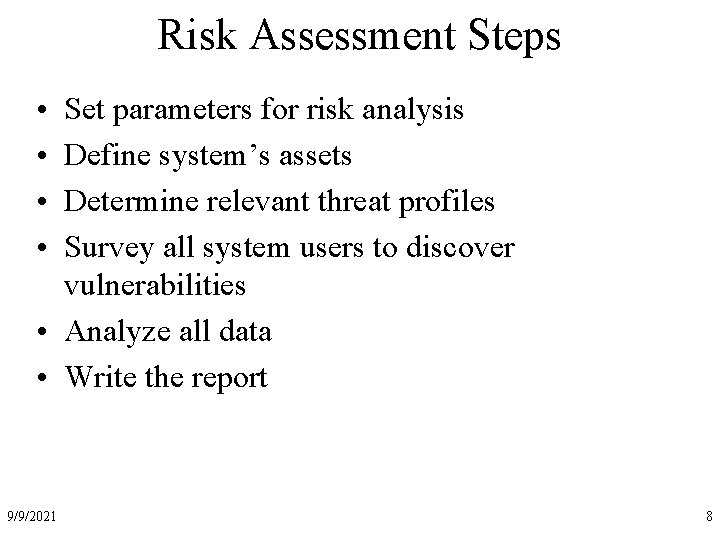 Risk Assessment Steps

• Set parameters for risk analysis
• Define system’s assets
• Determine relevant threat profiles
• Survey all system users to discover vulnerabilities
• Analyze all data
• Write the report

9/9/2021

8